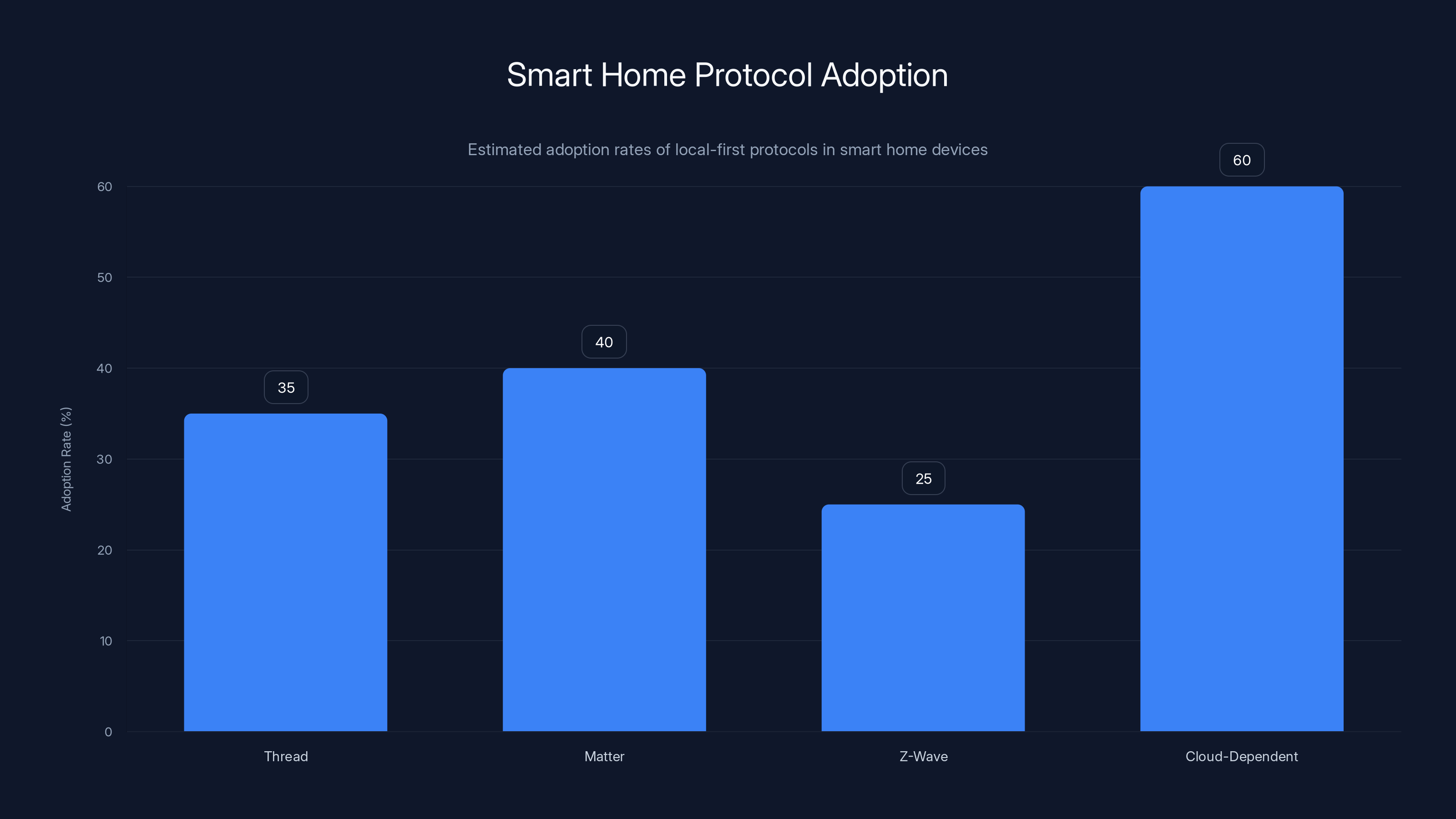 Smart Home Protocol Adoption

Estimated adoption rates of local-first protocols in smart home devices

Adoption Rate (%)

60
50
40
30
20
10
0

35
40
25
60

Thread
Matter
Z-Wave
Cloud-Dependent